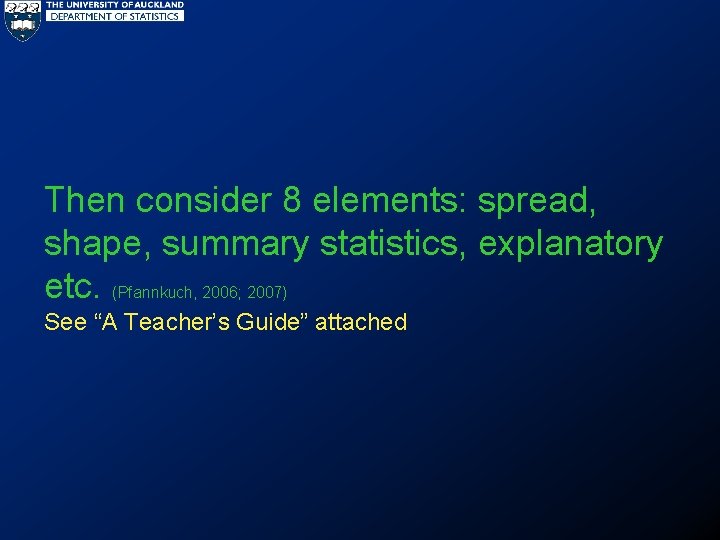 THE UNIVERSITY OF AUCKLAND
DEPARTMENT OF STATISTICS

Then consider 8 elements: spread, shape, summary statistics, explanatory etc. (Pfannkuch, 2006; 2007)

See “A Teacher’s Guide” attached